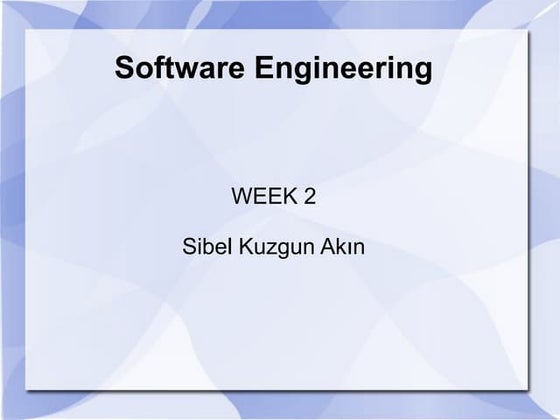 Software Engineering

WEEK 2

Sibel Kuzgun Akın